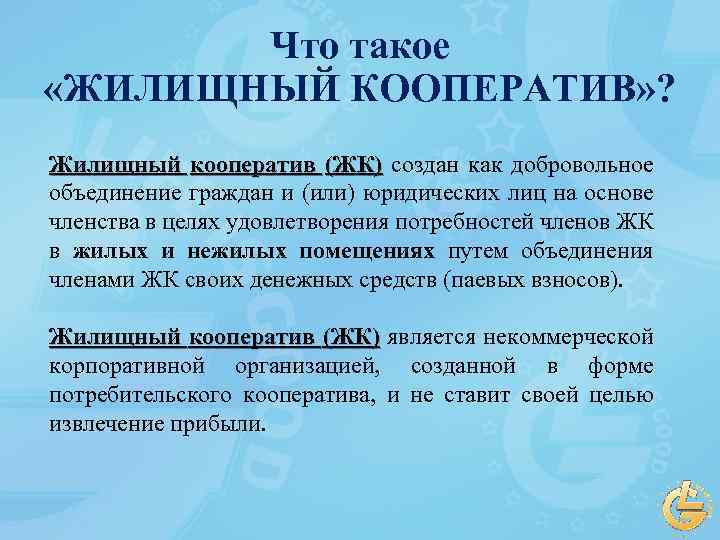 Что такое «ЖИЛИЩНЫЙ КООПЕРАТИВ»?

Жилищный кооператив (ЖК) создан как добровольное объединение граждан и (или) юридических лиц на основе членства в целях удовлетворения потребностей членов ЖК в жилых и нежилых помещениях путем объединения членами ЖК своих денежных средств (паевых взносов).

Жилищный кооператив (ЖК) является некоммерческой корпоративной организацией, созданной в форме потребительского кооператива, и не ставит своей целью извлечение прибыли.